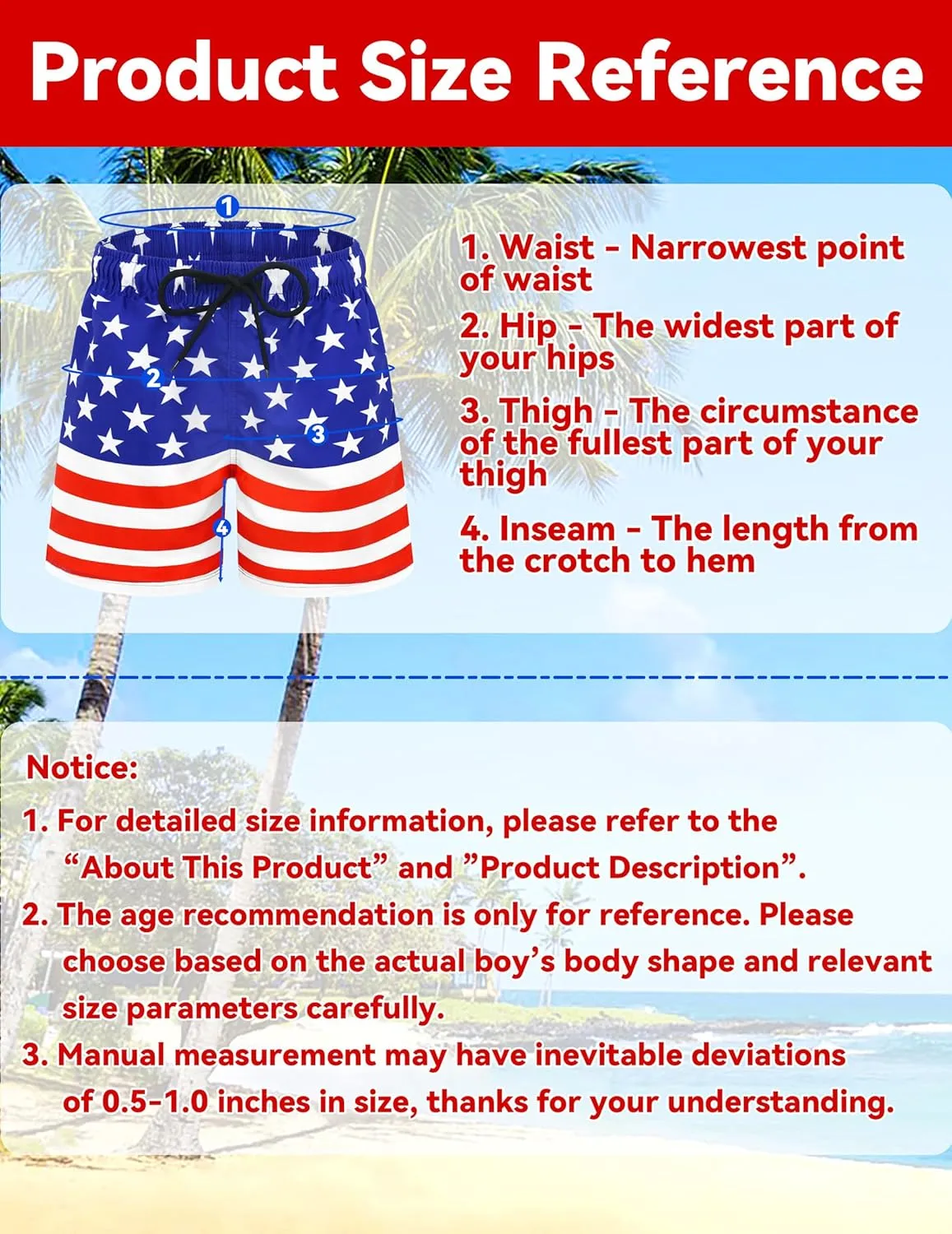 Product Size Reference

1
2
3
4

1. Waist - Narrowest point of waist

2. Hip - The widest part of your hips

3. Thigh - The circumstance of the fullest part of your thigh

4. Inseam - The length from the crotch to hem

Notice:

1. For detailed size information, please refer to the “About This Product” and ”Product Description”.

2. The age recommendation is only for reference. Please choose based on the actual boy’s body shape and relevant size parameters carefully.

3. Manual measurement may have inevitable deviations of 0.5-1.0 inches in size, thanks for your understanding.